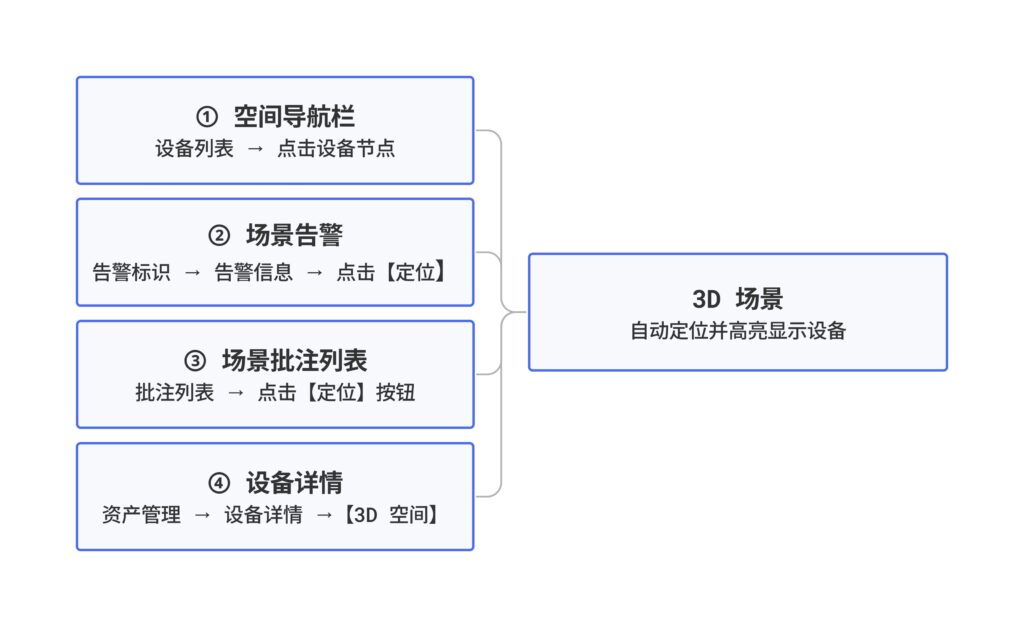 ① 空间导航栏
设备列表 → 点击设备节点

② 场景告警
告警标识 → 告警信息 → 点击【定位】

③ 场景批注列表
批注列表 → 点击【定位】按钮

④ 设备详情
资产管理 → 设备详情 →【3D 空间】

3D 场景
自动定位并高亮显示设备